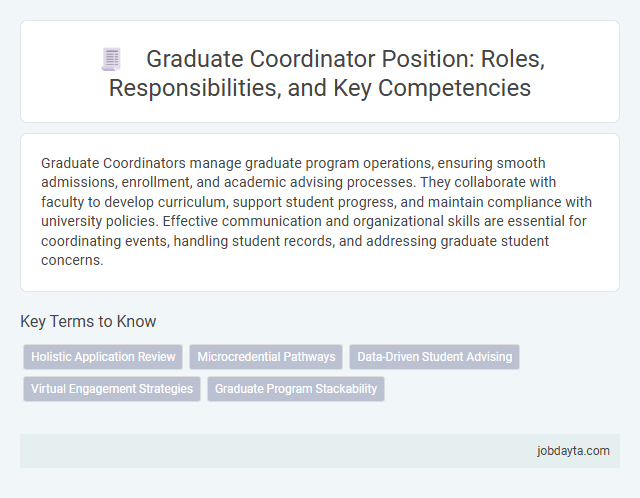 Graduate Coordinator Position: Roles, Responsibilities, and Key Competencies

Graduate Coordinators manage graduate program operations, ensuring smooth admissions, enrollment, and academic advising processes. They collaborate with faculty to develop curriculum, support student progress, and maintain compliance with university policies. Effective communication and organizational skills are essential for coordinating events, handling student records, and addressing graduate student concerns.

Key Terms to Know

Holistic Application Review
Microcredential Pathways
Data-Driven Student Advising
Virtual Engagement Strategies
Graduate Program Stackability

jobdayta.com